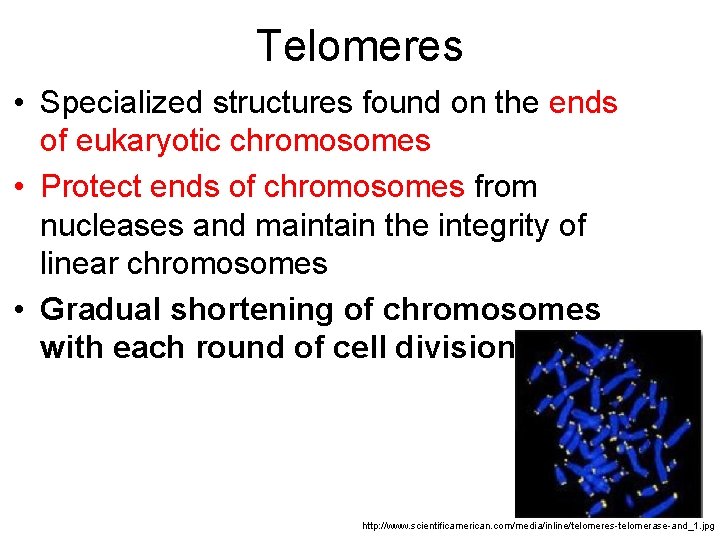 Telomeres

• Specialized structures found on the ends of eukaryotic chromosomes

• Protect ends of chromosomes from nucleases and maintain the integrity of linear chromosomes

• Gradual shortening of chromosomes with each round of cell division

http://www.scientificamerican.com/media/inline/telomeres-telomerase-and_1.jpg